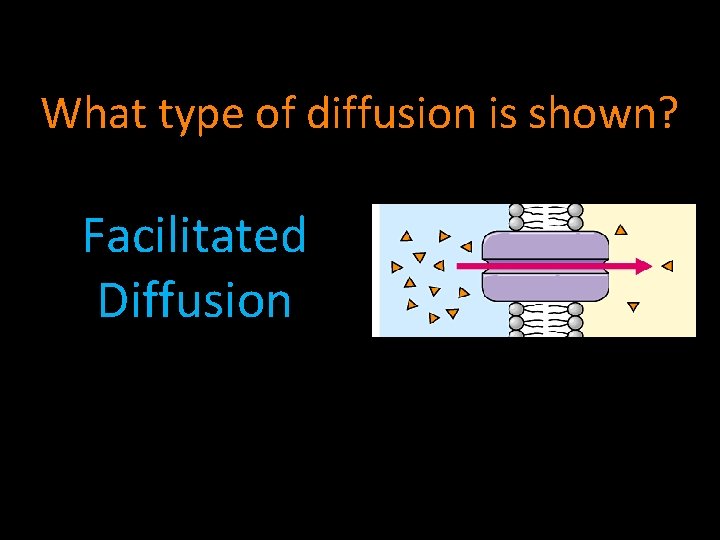 What type of diffusion is shown?

Facilitated Diffusion